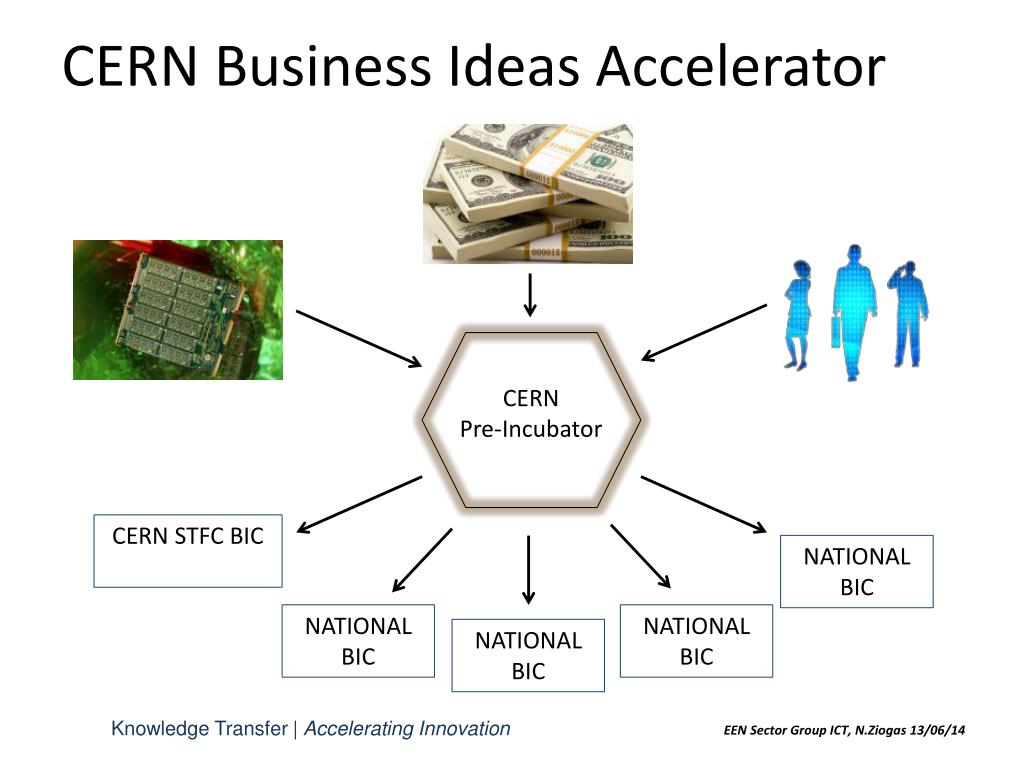 CERN Business Ideas Accelerator

CERN
Pre-Incubator

CERN STFC BIC

NATIONAL BIC

NATIONAL BIC

NATIONAL BIC

NATIONAL BIC

Knowledge Transfer | Accelerating Innovation

EEN Sector Group ICT, N.Ziogas 13/06/14